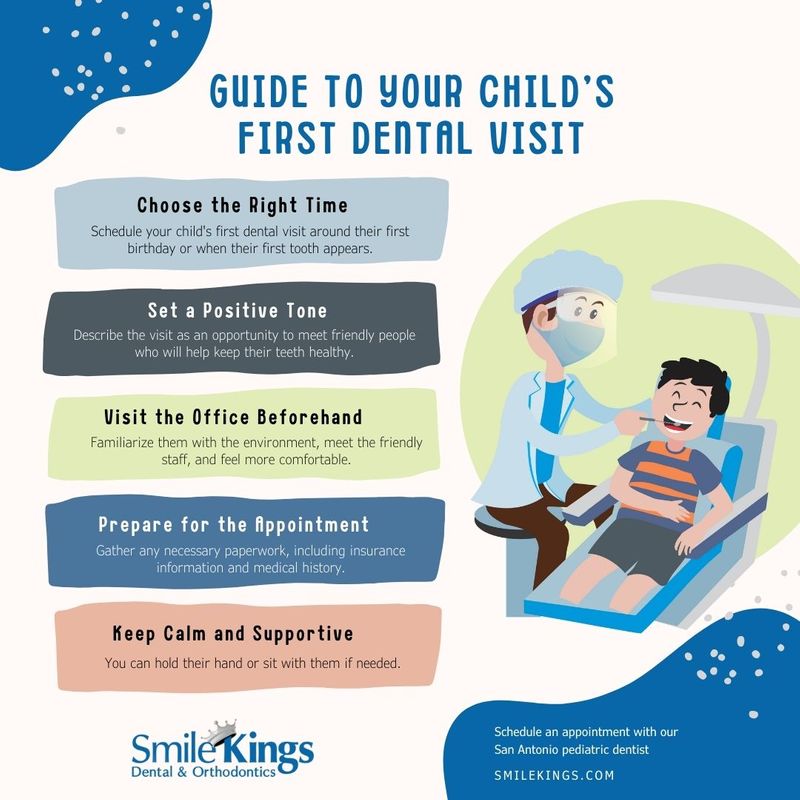 GUIDE TO YOUR CHILD'S FIRST DENTAL VISIT

Choose the Right Time

Schedule your child's first dental visit around their first birthday or when their first tooth appears.

Set a Positive Tone

Describe the visit as an opportunity to meet friendly people who will help keep their teeth healthy.

Visit the Office Beforehand

Familiarize them with the environment, meet the friendly staff, and feel more comfortable.

Prepare for the Appointment

Gather any necessary paperwork, including insurance information and medical history.

Keep Calm and Supportive

You can hold their hand or sit with them if needed.

Smile Kings
Dental & Orthodontics

Schedule an appointment with our San Antonio pediatric dentist

SMILEKINGS.COM